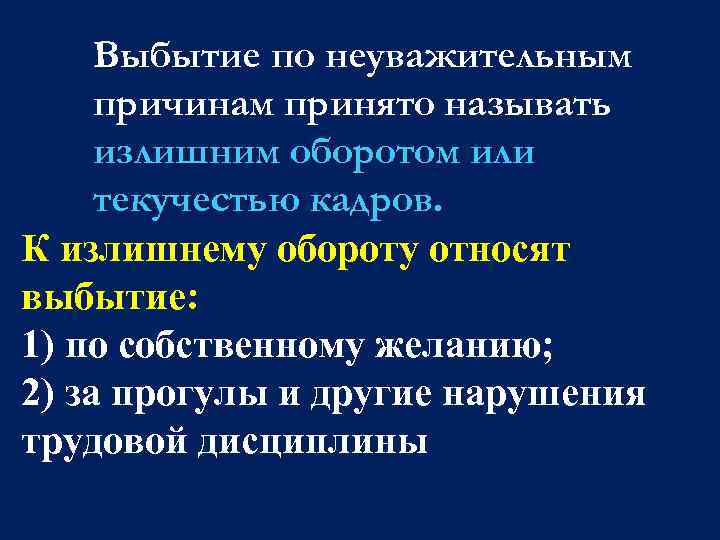 Выбытие по неуважительным причинам принято называть излишним оборотом или текучестью кадров.

К излишнему обороту относят выбытие:
1) по собственному желанию;
2) за прогулы и другие нарушения трудовой дисциплины